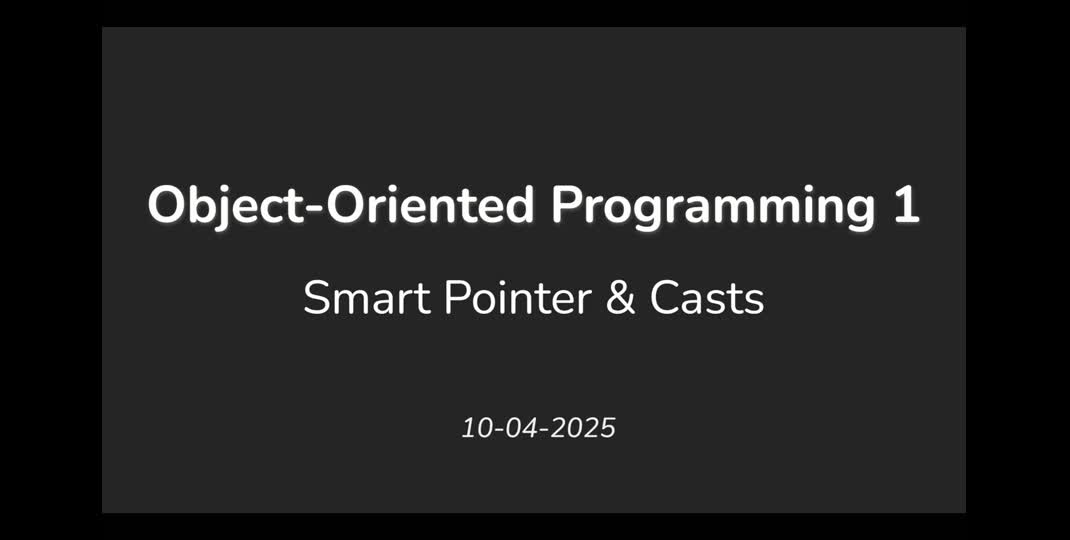 Object-Oriented Programming 1

Smart Pointer & Casts

10-04-2025